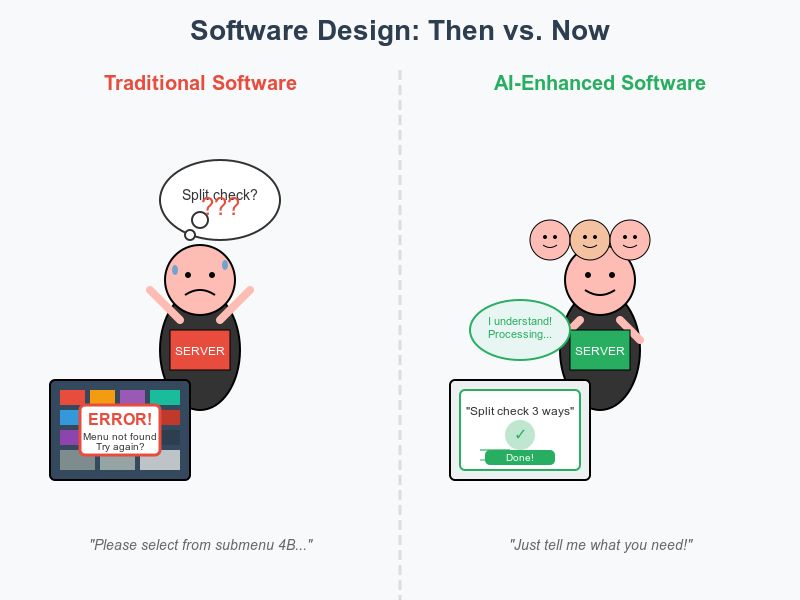 Software Design: Then vs. Now

Traditional Software

Split check?
???

SERVER

ERROR!
Menu not found
Try again?

"Please select from submenu 4B..."

AI-Enhanced Software

I understand!
Processing...

SERVER

"Split check 3 ways"
✓
Done!

"Just tell me what you need!"